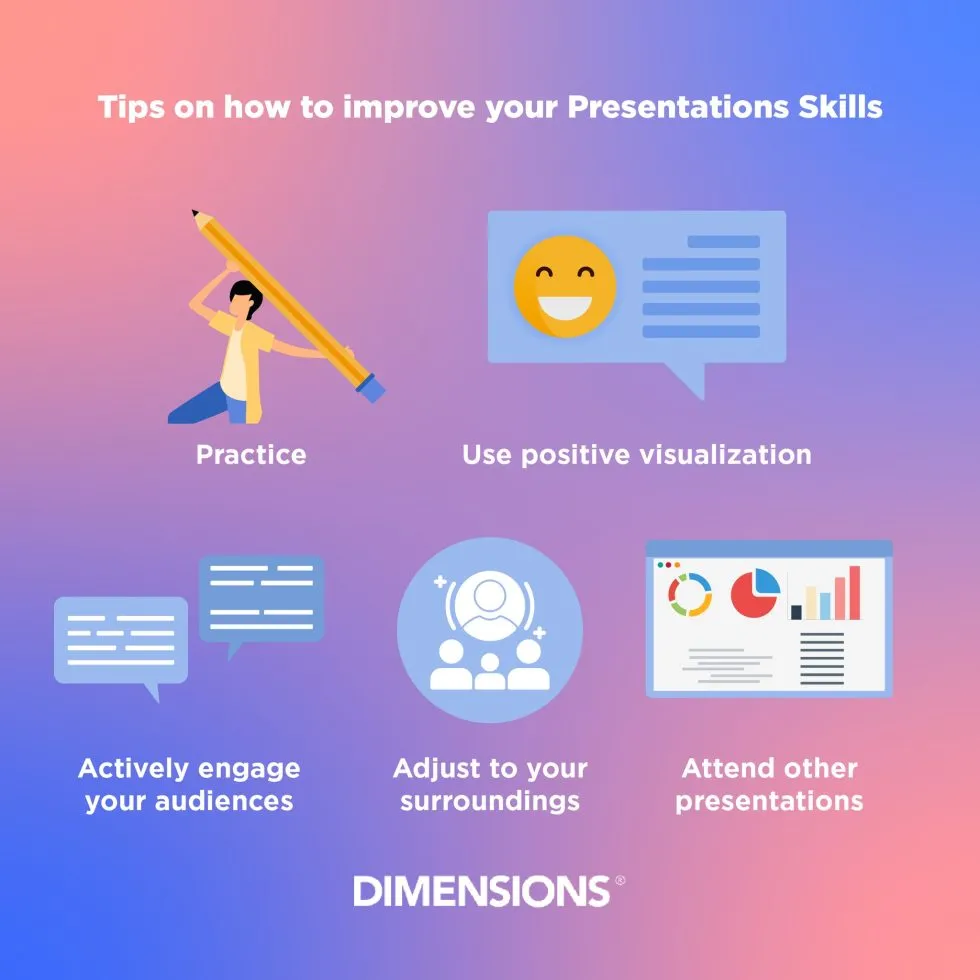 Tips on how to improve your Presentations Skills

Practice

Use positive visualization

Actively engage your audiences

Adjust to your surroundings

Attend other presentations

DIMENSIONS®